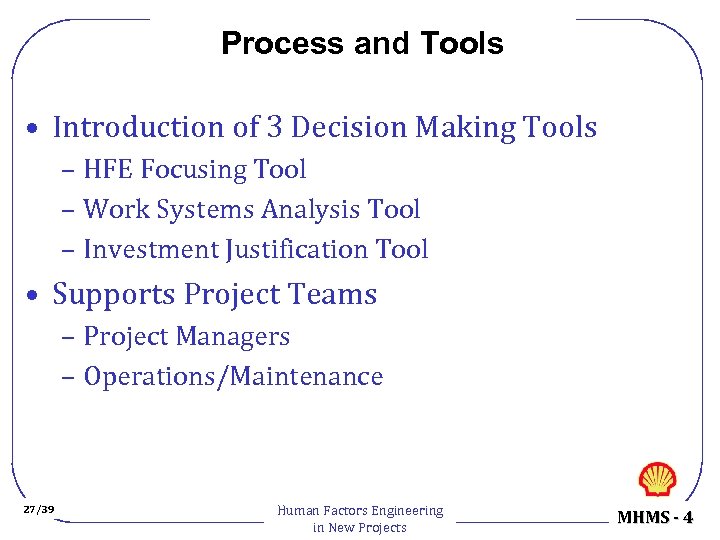 Process and Tools

• Introduction of 3 Decision Making Tools
– HFE Focusing Tool
– Work Systems Analysis Tool
– Investment Justification Tool

• Supports Project Teams
– Project Managers
– Operations/Maintenance

27/39

Human Factors Engineering
in New Projects

MHMS - 4